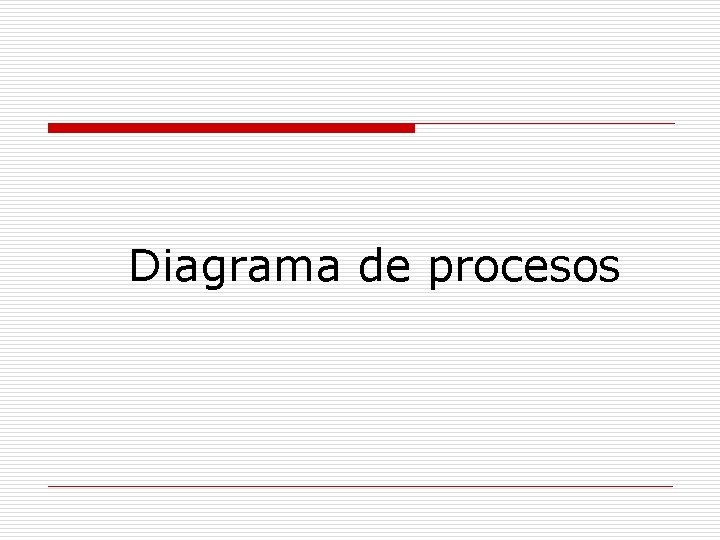 Diagrama de procesos